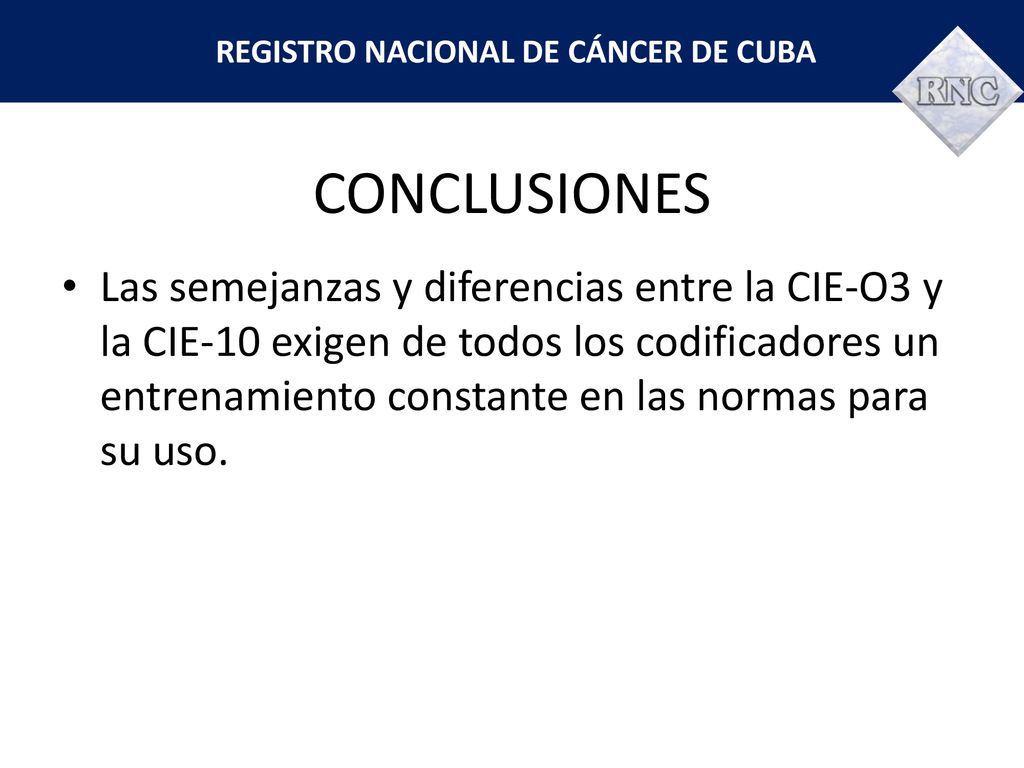 REGISTRO NACIONAL DE CÁNCER DE CUBA

RNC

CONCLUSIONES

• Las semejanzas y diferencias entre la CIE-O3 y la CIE-10 exigen de todos los codificadores un entrenamiento constante en las normas para su uso.